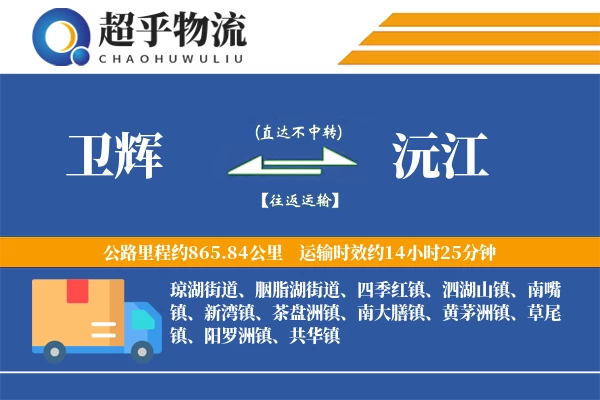 超乎物流
CHAOHUWULIU

卫辉

(直达不中转)

【往返运输】

沅江

公路里程约865.84公里 运输时效约14小时25分钟

琼湖街道、胭脂湖街道、四季红镇、泗湖山镇、南嘴镇、新湾镇、茶盘洲镇、南大膳镇、黄茅洲镇、草尾镇、阳罗洲镇、共华镇